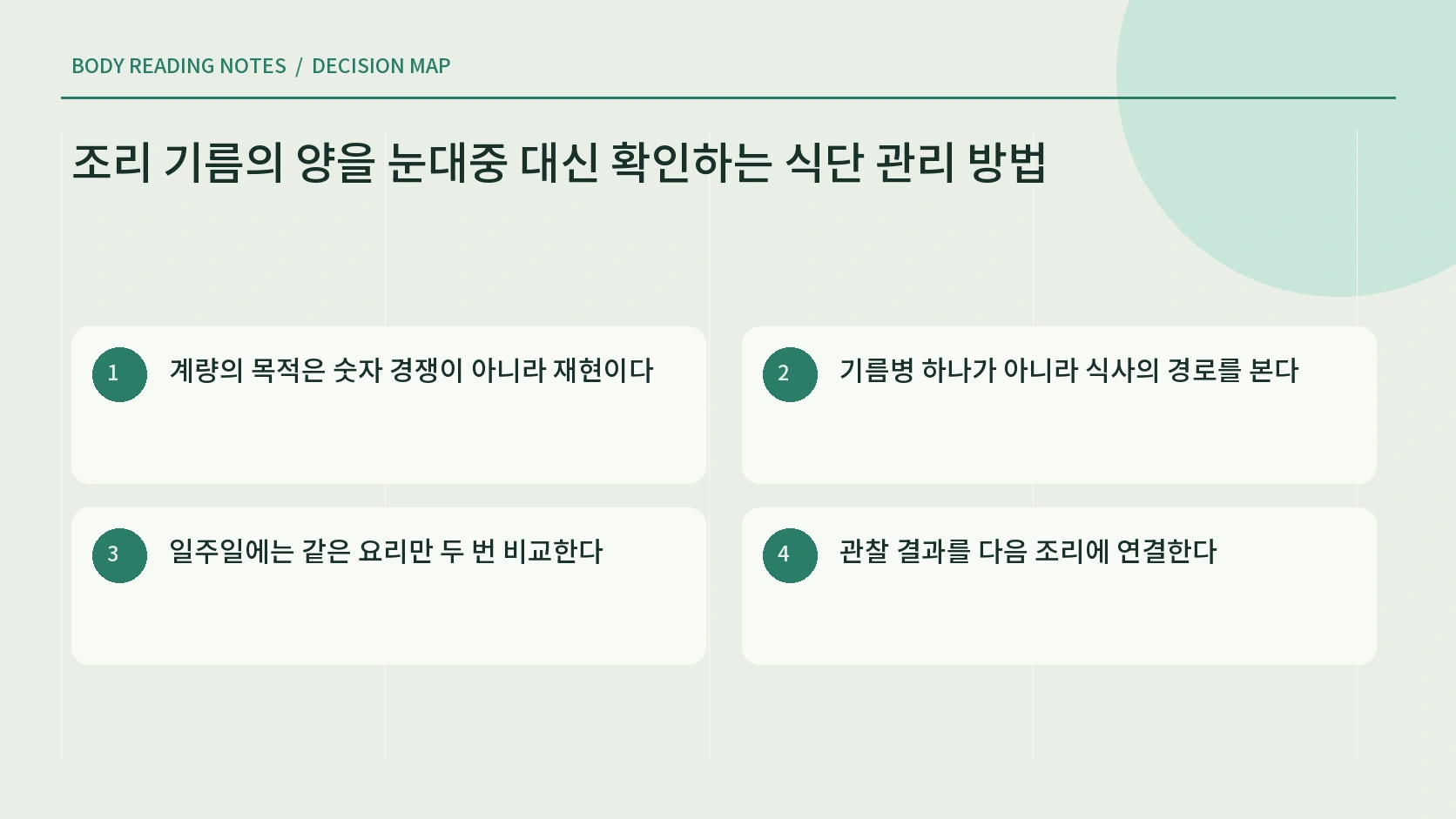 BODY READING NOTES / DECISION MAP

조리 기름의 양을 눈대중 대신 확인하는 식단 관리 방법

1 계량의 목적은 숫자 경쟁이 아니라 재현이다

2 기름병 하나가 아니라 식사의 경로를 본다

3 일주일에는 같은 요리만 두 번 비교한다

4 관찰 결과를 다음 조리에 연결한다